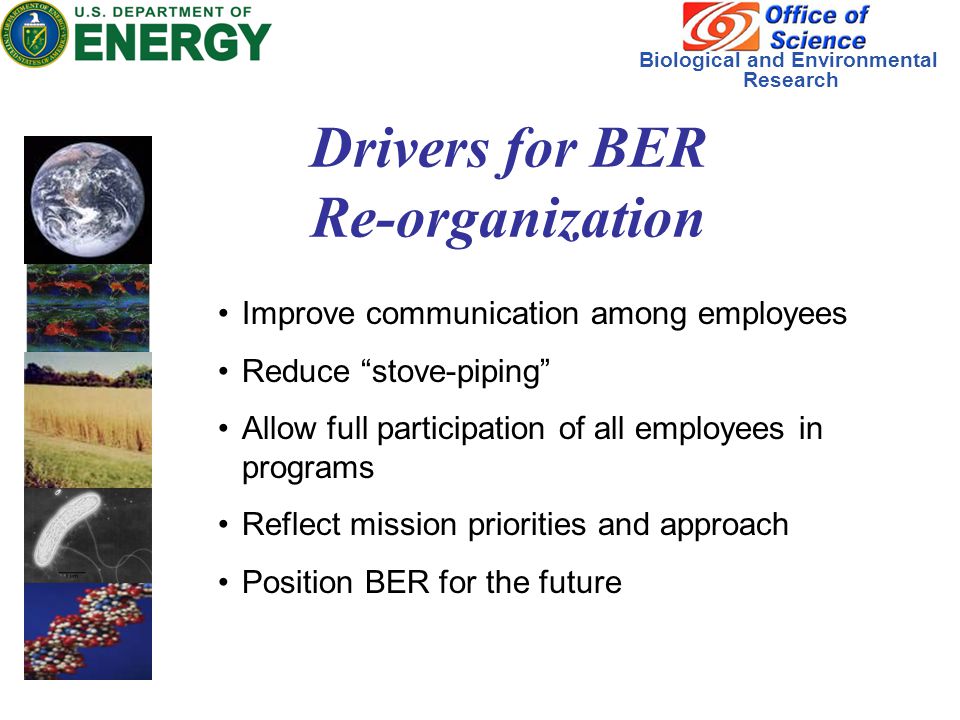 U.S. DEPARTMENT OF
ENERGY

Office of Science
Biological and Environmental Research

Drivers for BER Re-organization

• Improve communication among employees
• Reduce “stove-piping”
• Allow full participation of all employees in programs
• Reflect mission priorities and approach
• Position BER for the future